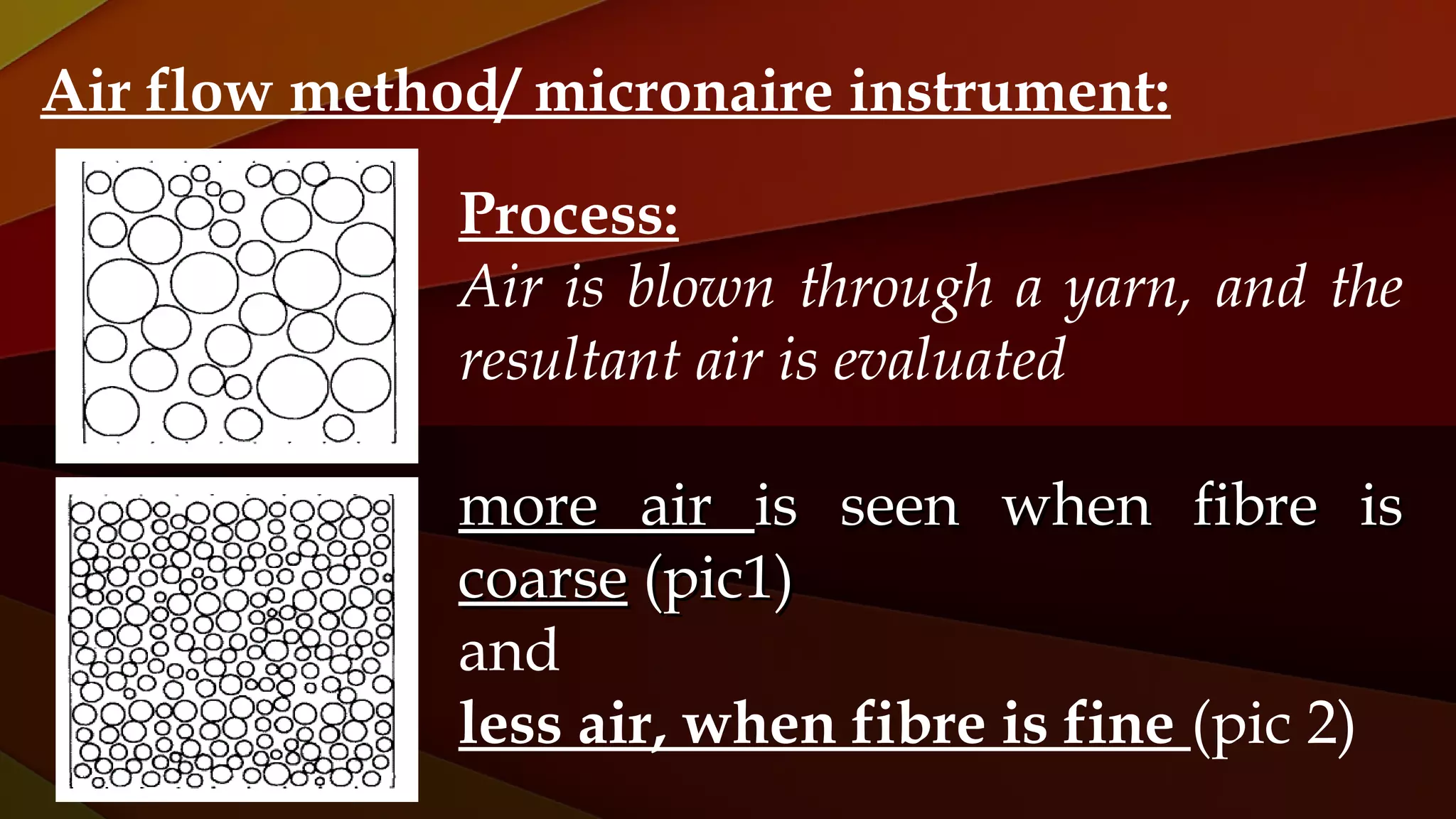 Air flow method/ micronaire instrument:

Process:
Air is blown through a yarn, and the resultant air is evaluated

more air is seen when fibre is coarse (pic1)
and
less air, when fibre is fine (pic 2)